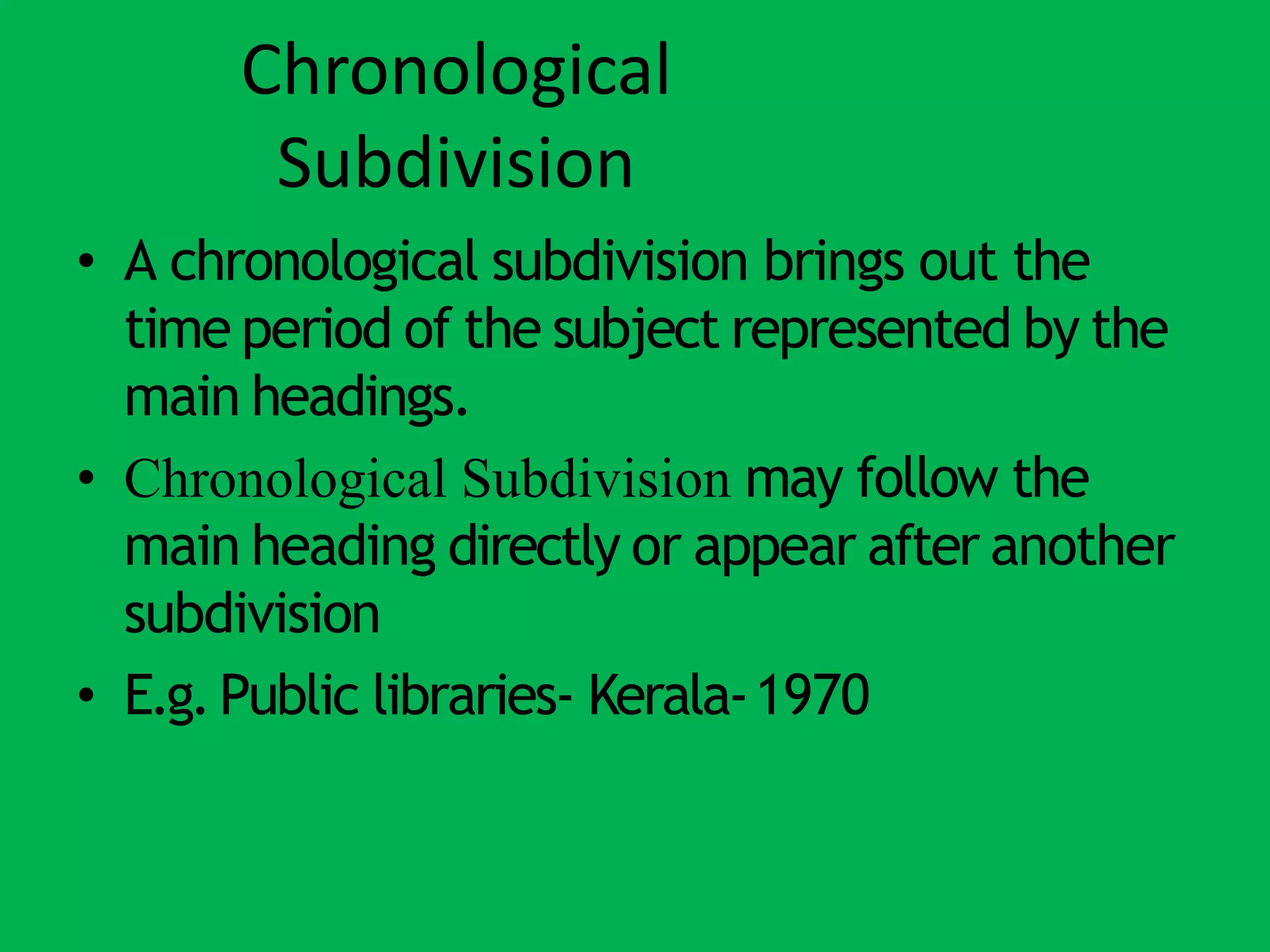 Chronological Subdivision

• A chronological subdivision brings out the time period of the subject represented by the main headings.

• Chronological Subdivision may follow the main heading directly or appear after another subdivision

• E.g. Public libraries- Kerala- 1970